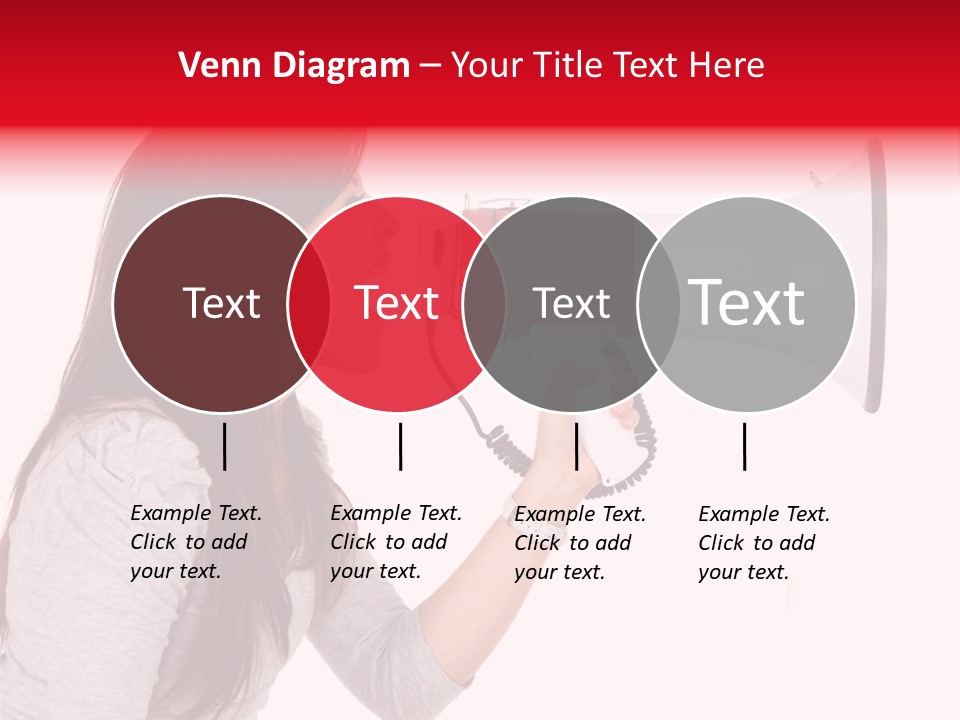 Venn Diagram – Your Title Text Here

Text

Text

Text

Text

Example Text. Click to add your text.

Example Text. Click to add your text.

Example Text. Click to add your text.

Example Text. Click to add your text.